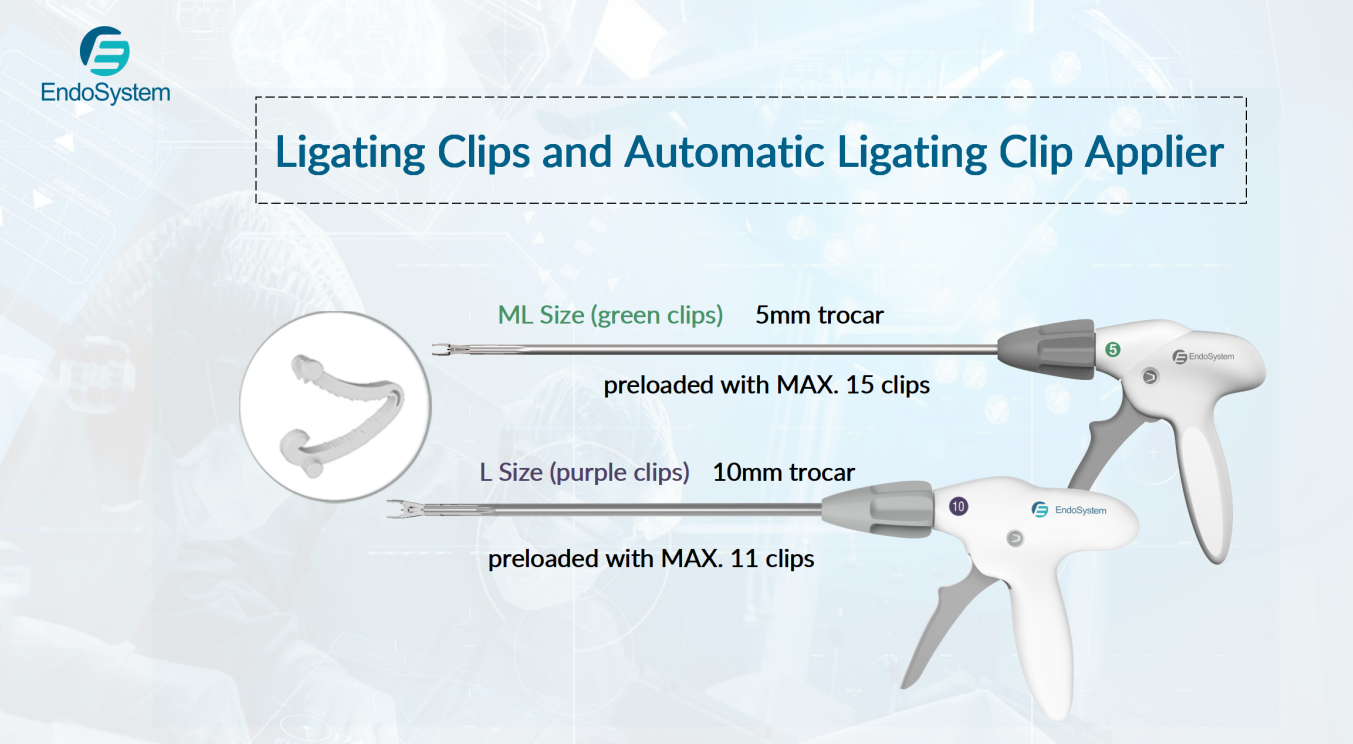 EndoSystem

Ligating Clips and Automatic Ligating Clip Applier

ML Size (green clips) 5mm trocar

5

EndoSystem

preloaded with MAX. 15 clips

L Size (purple clips) 10mm trocar

10

EndoSystem

preloaded with MAX. 11 clips